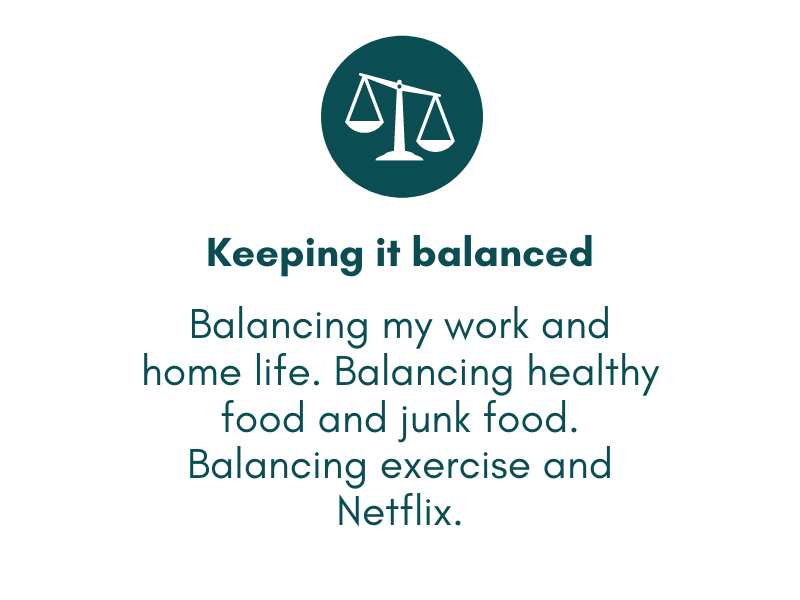 Keeping it balanced

Balancing my work and home life. Balancing healthy food and junk food. Balancing exercise and Netflix.